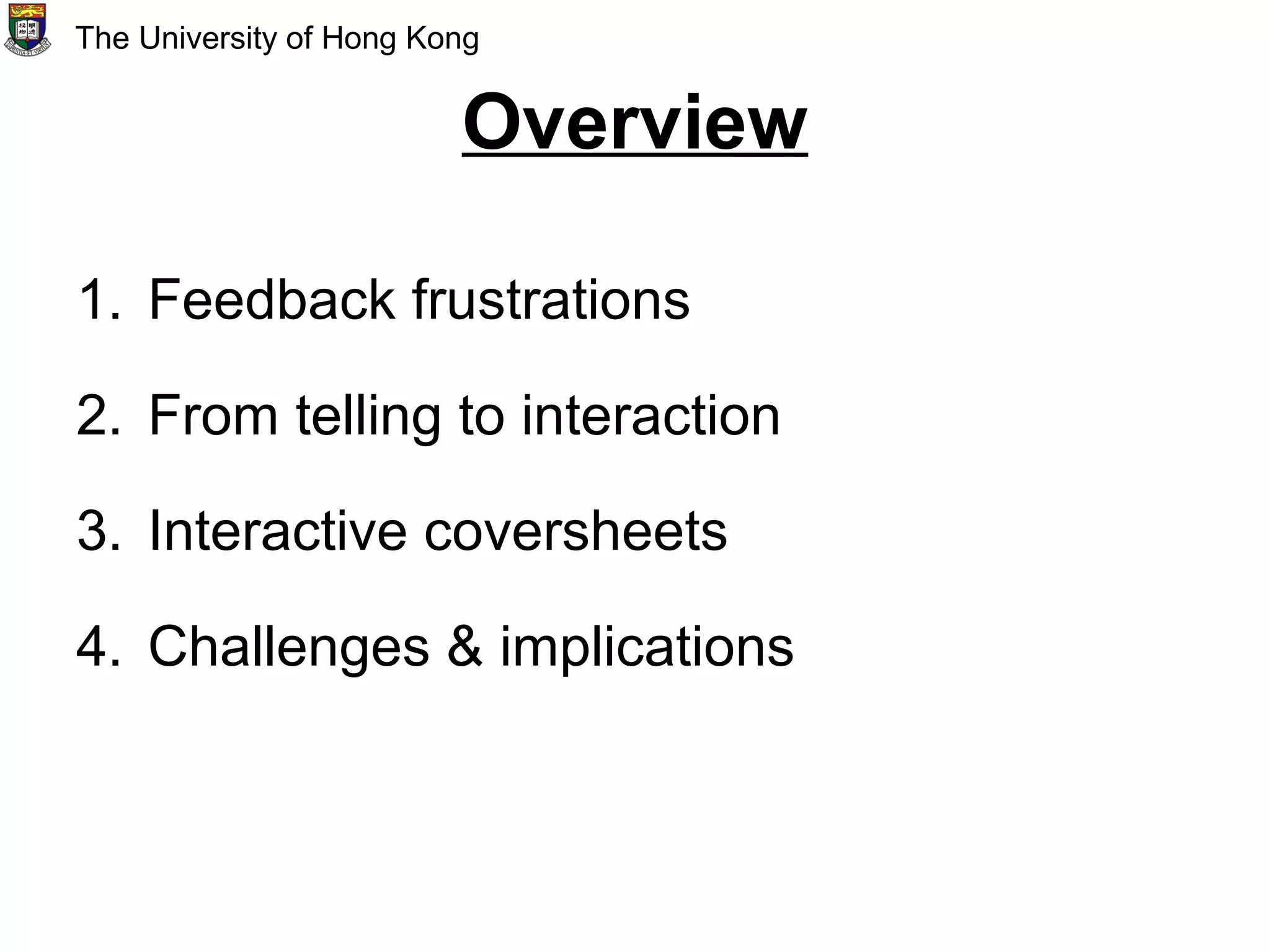 The University of Hong Kong

Overview

1. Feedback frustrations

2. From telling to interaction

3. Interactive coversheets

4. Challenges & implications